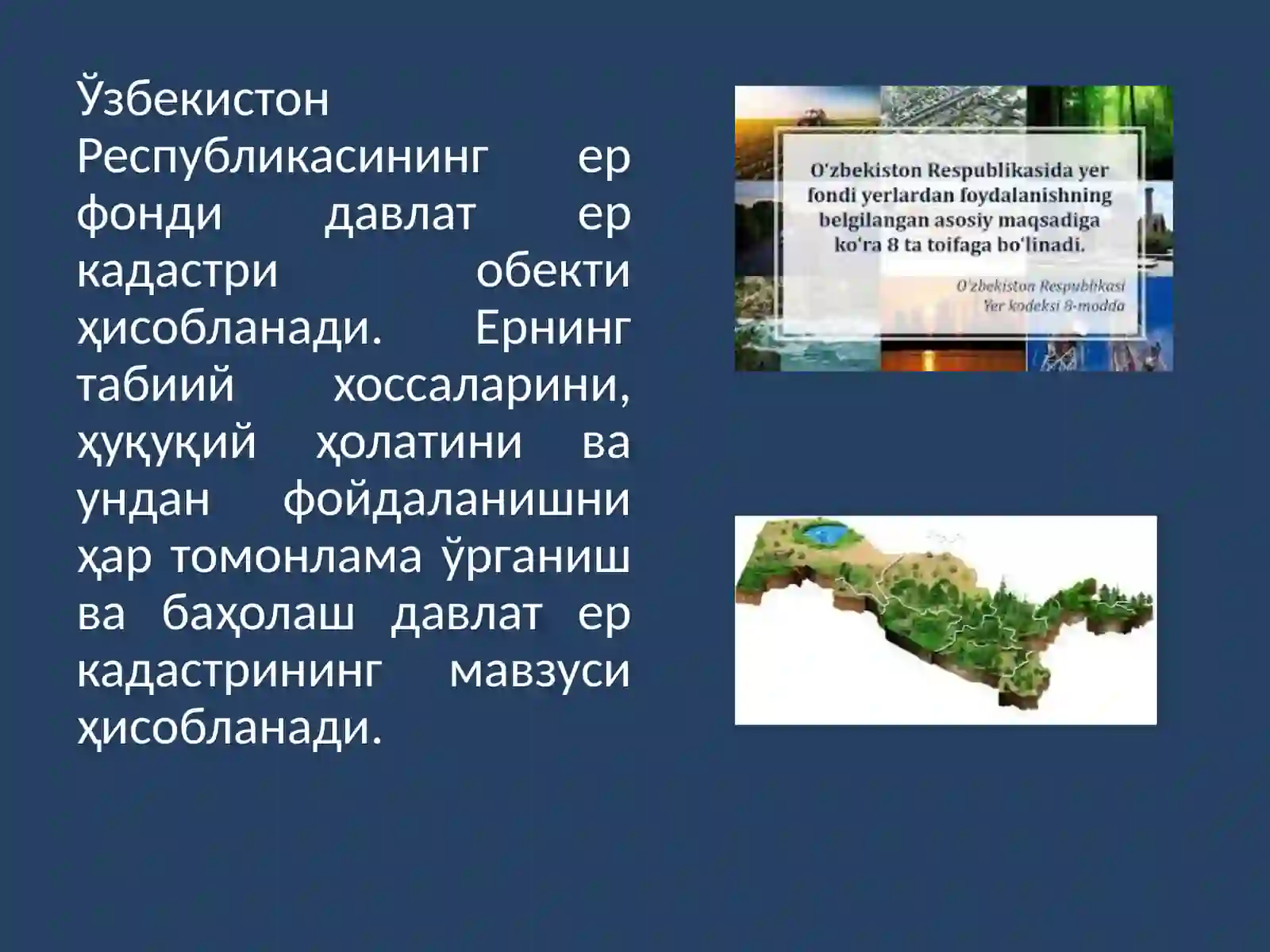 Ўзбекистон Республикасининг ер фонди давлат ер кадастри обекти ҳисобланади. Ернинг табиий хоссаларини, ҳуқуқий ҳолатини ва ундан фойдаланишни ҳар томонлама ўрганиш ва баҳолаш давлат ер кадастрининг мавзуси ҳисобланади.

O'zbekiston Respublikasida yer fondi yerlardan foydalanishning belgilangan asosiy maqsadiga ko'ra 8 ta toifaga bo'linadi.

O'zbekiston Respublikasi Yer kodeksi 8-modda